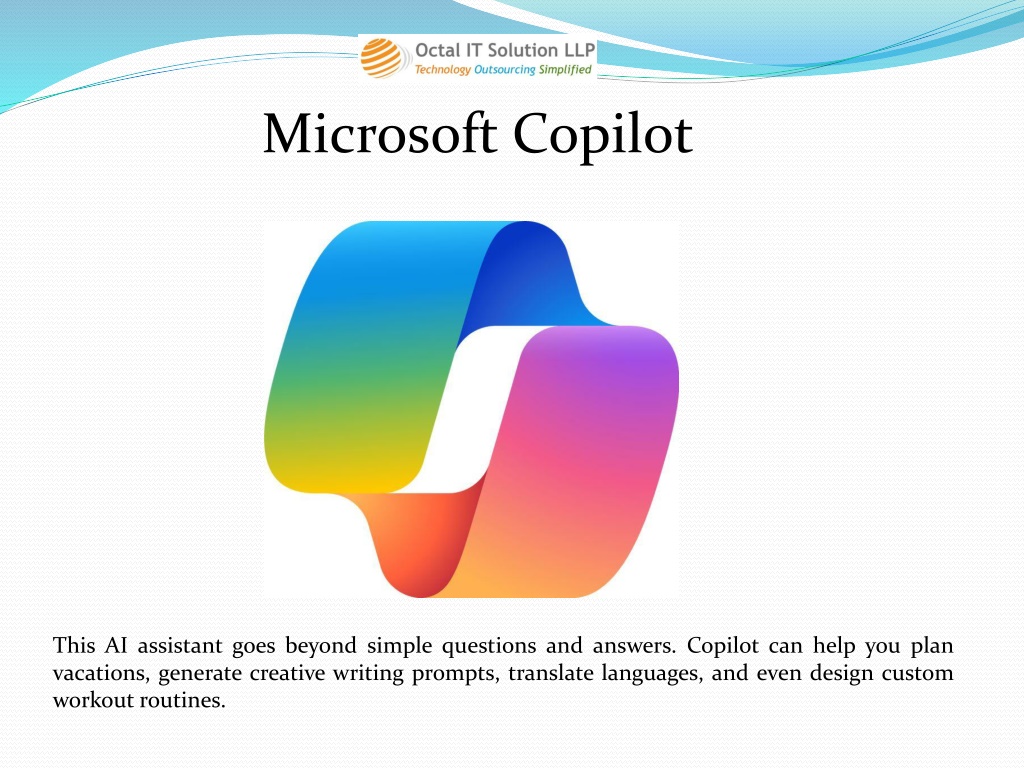 Octal IT Solution LLP
Technology Outsourcing Simplified

Microsoft Copilot

This AI assistant goes beyond simple questions and answers. Copilot can help you plan vacations, generate creative writing prompts, translate languages, and even design custom workout routines.